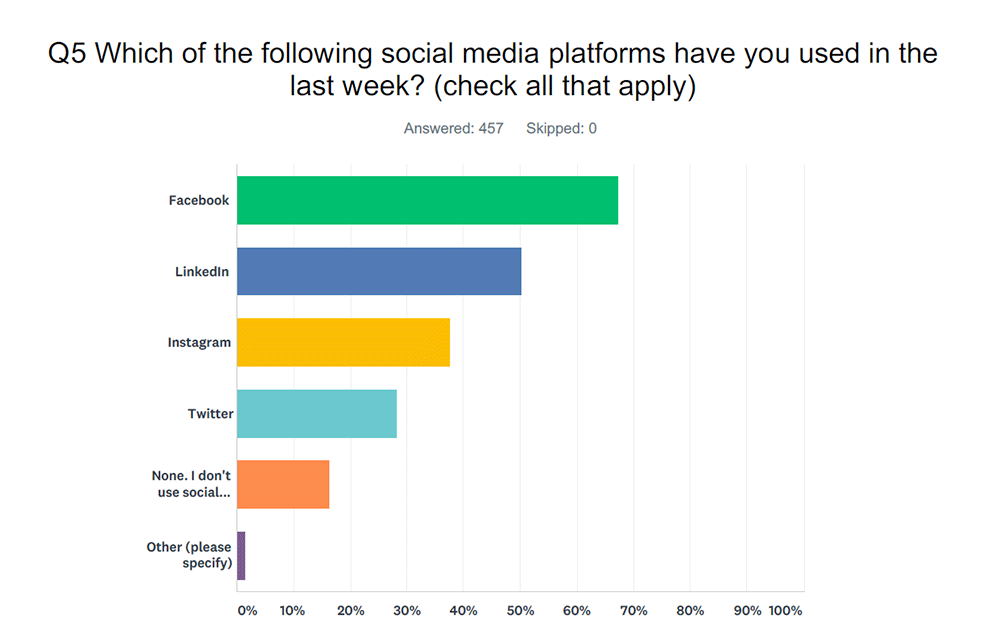 Q5 Which of the following social media platforms have you used in the last week? (check all that apply)

Answered: 457 Skipped: 0

Facebook

LinkedIn

Instagram

Twitter

None. I don't use social...

Other (please specify)

0% 10% 20% 30% 40% 50% 60% 70% 80% 90% 100%